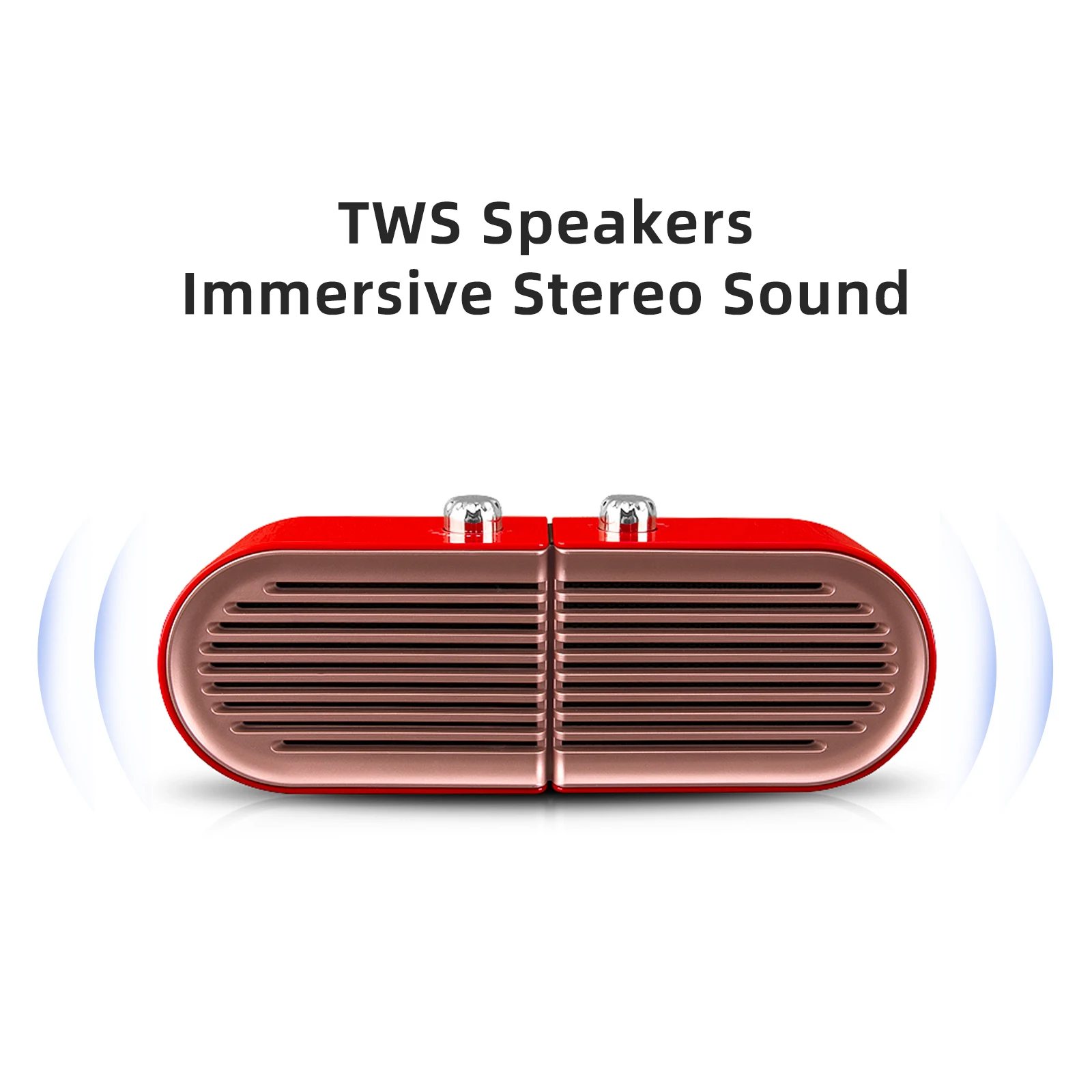 TWS Speakers
Immersive Stereo Sound